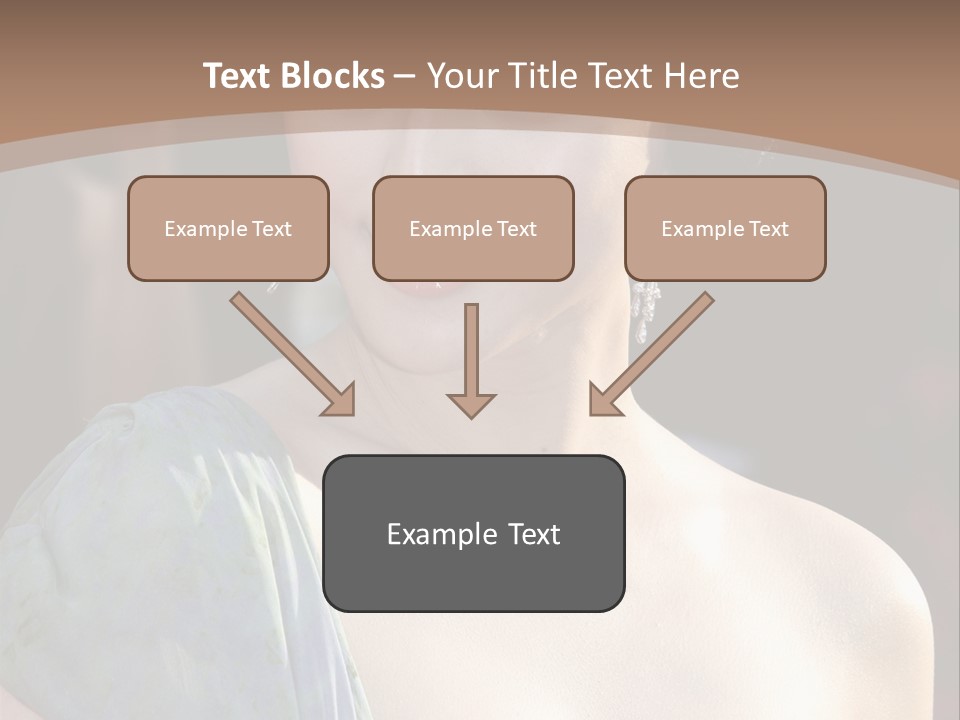 Text Blocks – Your Title Text Here

Example Text

Example Text

Example Text

Example Text